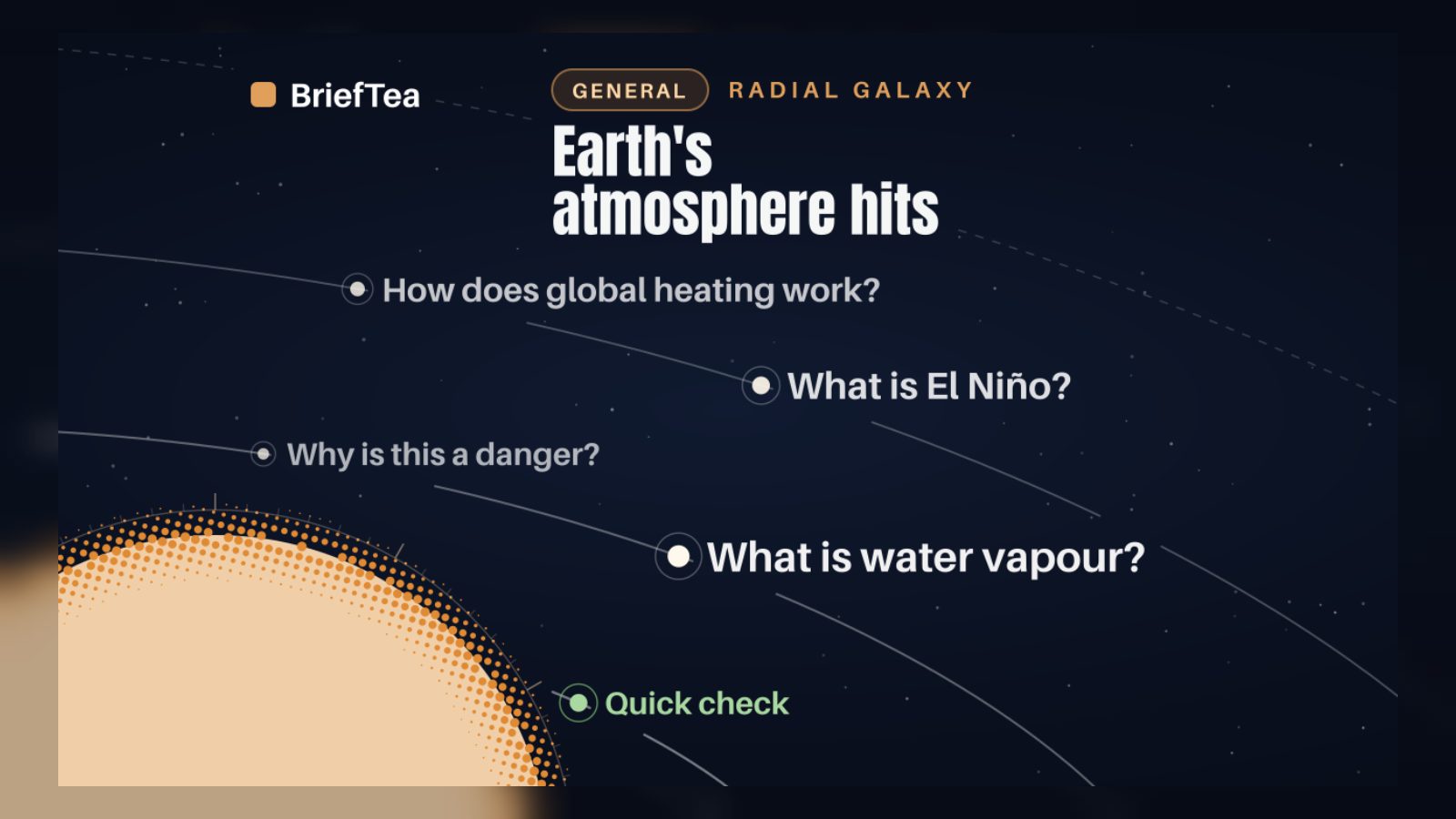 BriefTea

GENERAL RADIAL GALAXY

Earth's atmosphere hits

How does global heating work?

What is El Niño?

Why is this a danger?

What is water vapour?

Quick check